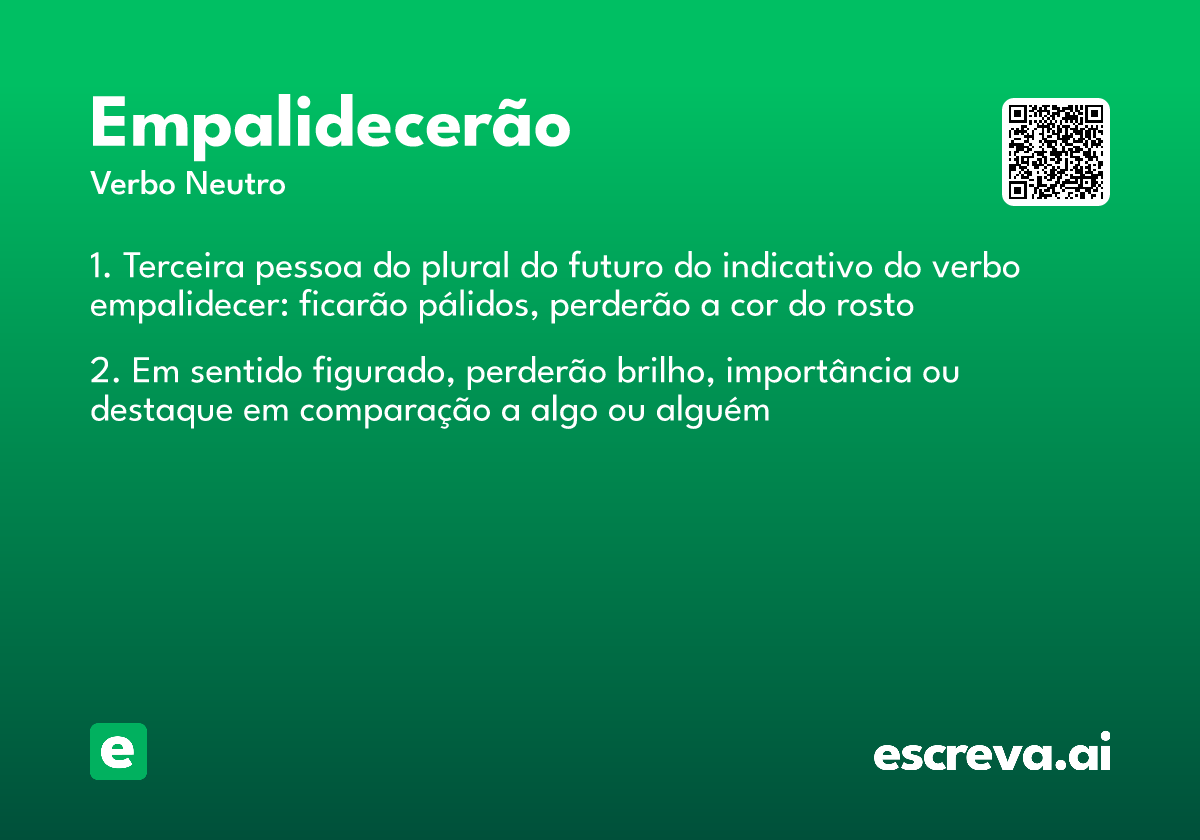 Empalidecerão
Verbo Neutro

1. Terceira pessoa do plural do futuro do indicativo do verbo empalidecer: ficarão pálidos, perderão a cor do rosto

2. Em sentido figurado, perderão brilho, importância ou destaque em comparação a algo ou alguém

e

escreva.ai